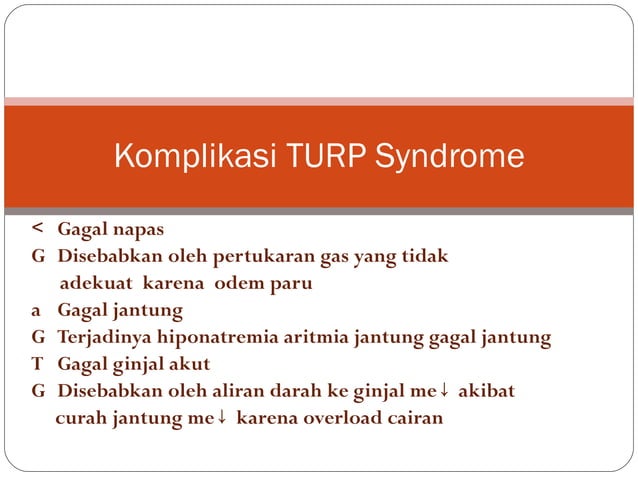 Komplikasi TURP Syndrome

< Gagal napas

G Disebabkan oleh pertukaran gas yang tidak adekuat karena odem paru

a Gagal jantung

G Terjadinya hiponatremia aritmia jantung gagal jantung

T Gagal ginjal akut

G Disebabkan oleh aliran darah ke ginjal me↓ akibat curah jantung me↓ karena overload cairan